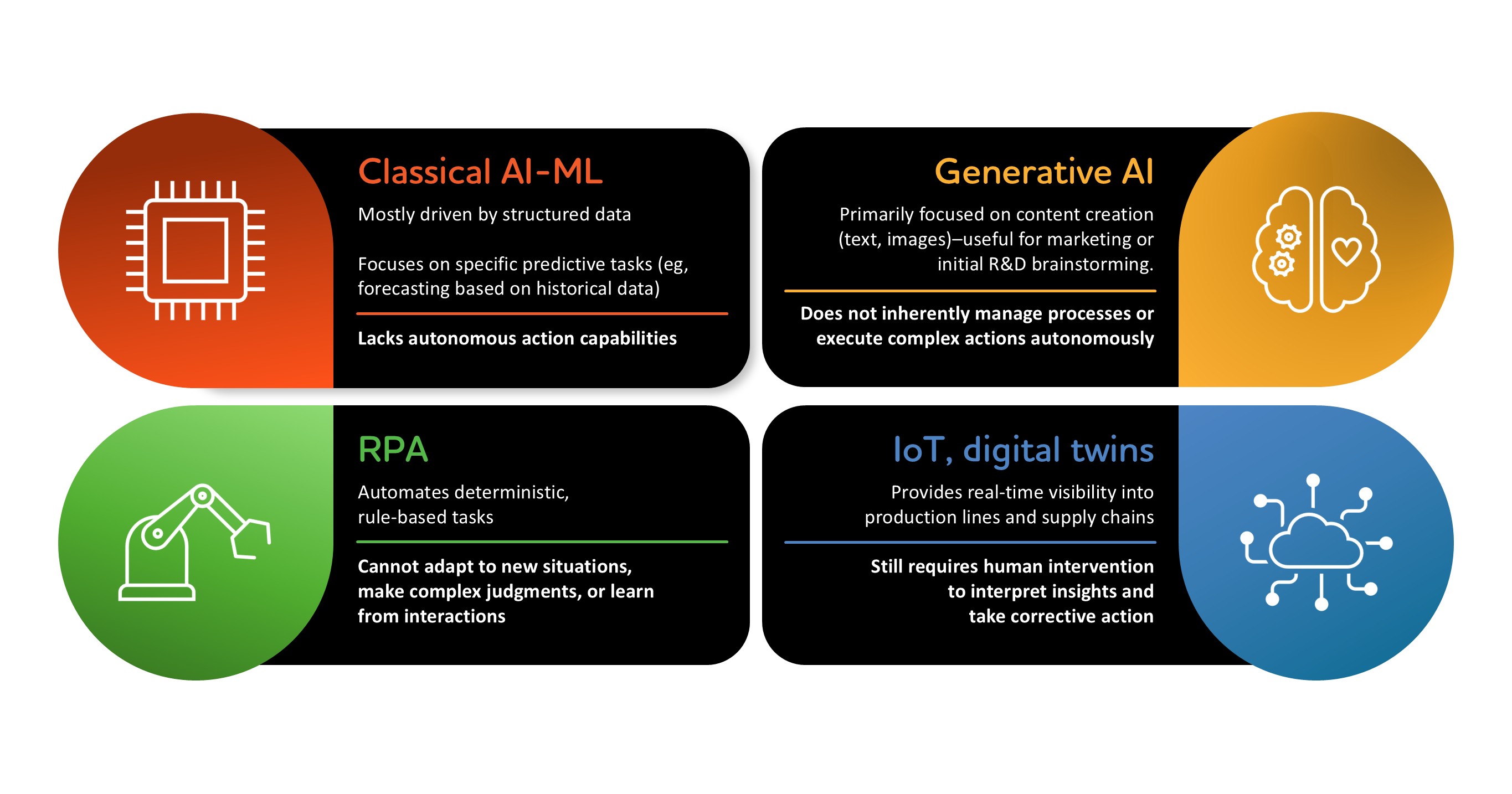 Classical AI-ML

Mostly driven by structured data

Focuses on specific predictive tasks (eg, forecasting based on historical data)

Lacks autonomous action capabilities

Generative AI

Primarily focused on content creation (text, images)–useful for marketing or initial R&D brainstorming.

Does not inherently manage processes or execute complex actions autonomously

RPA

Automates deterministic, rule-based tasks

Cannot adapt to new situations, make complex judgments, or learn from interactions

IoT, digital twins

Provides real-time visibility into production lines and supply chains

Still requires human intervention to interpret insights and take corrective action